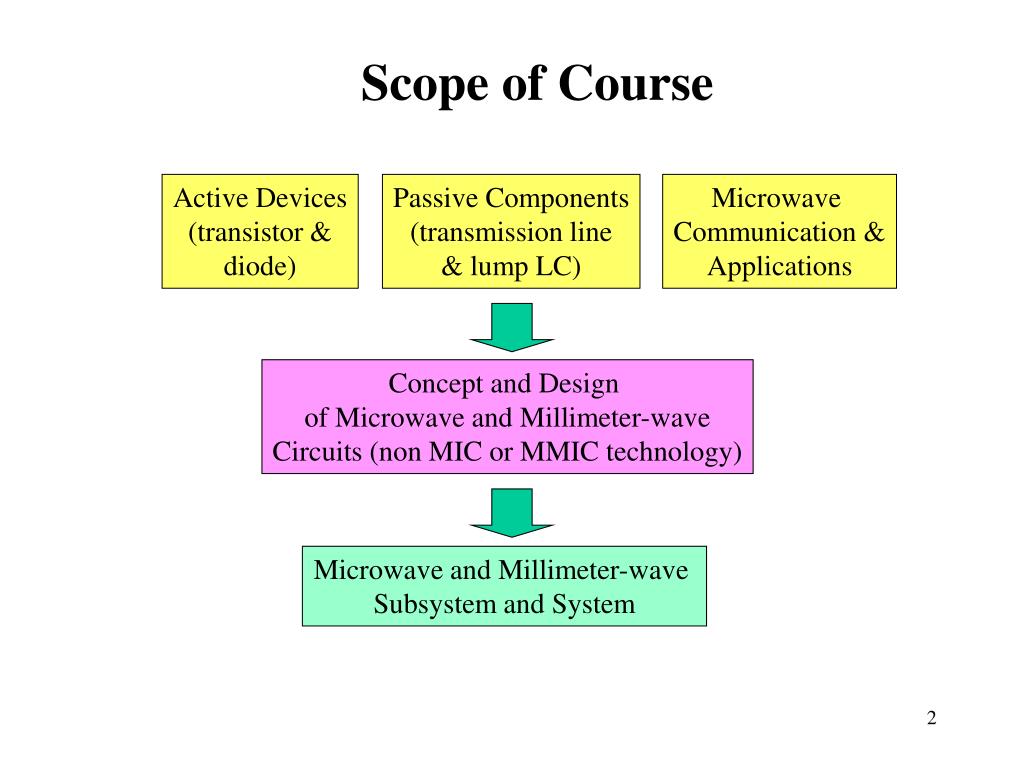 Scope of Course

Active Devices (transistor & diode)

Passive Components (transmission line & lump LC)

Microwave Communication & Applications

Concept and Design of Microwave and Millimeter-wave Circuits (non MIC or MMIC technology)

Microwave and Millimeter-wave Subsystem and System

2